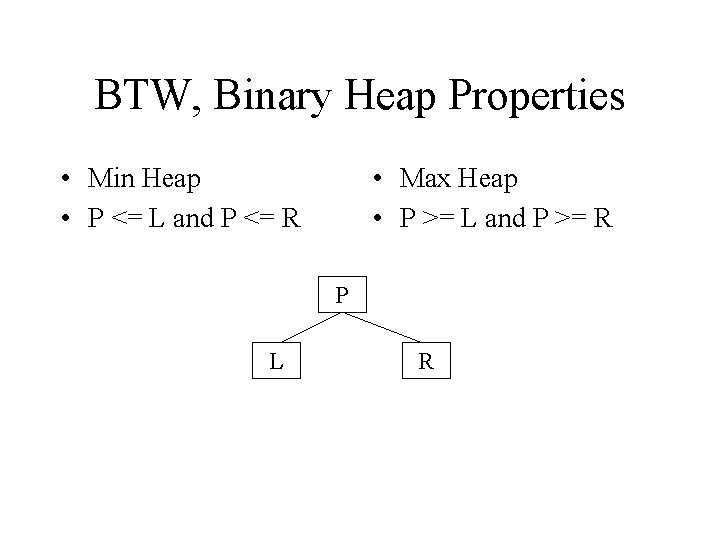 BTW, Binary Heap Properties

• Min Heap
• P <= L and P <= R

• Max Heap
• P >= L and P >= R

P

L

R